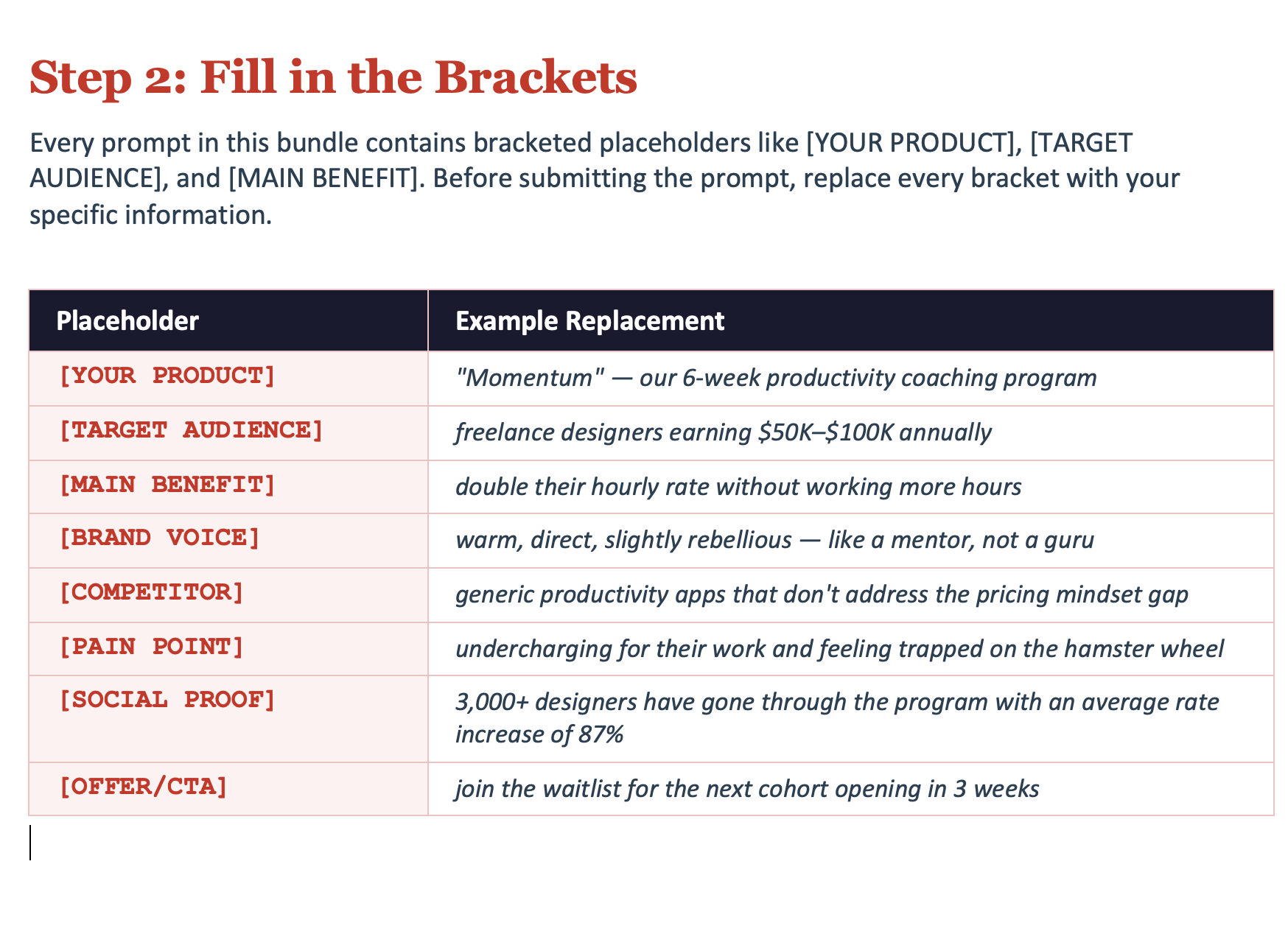 Step 2: Fill in the Brackets

Every prompt in this bundle contains bracketed placeholders like [YOUR PRODUCT], [TARGET AUDIENCE], and [MAIN BENEFIT]. Before submitting the prompt, replace every bracket with your specific information.

| Placeholder | Example Replacement |
|---|---|
| [YOUR PRODUCT] | "Momentum" — our 6-week productivity coaching program |
| [TARGET AUDIENCE] | freelance designers earning \$50K–\$100K annually |
| [MAIN BENEFIT] | double their hourly rate without working more hours |
| [BRAND VOICE] | warm, direct, slightly rebellious — like a mentor, not a guru |
| [COMPETITOR] | generic productivity apps that don't address the pricing mindset gap |
| [PAIN POINT] | undercharging for their work and feeling trapped on the hamster wheel |
| [SOCIAL PROOF] | 3,000+ designers have gone through the program with an average rate increase of 87% |
| [OFFER/CTA] | join the waitlist for the next cohort opening in 3 weeks |